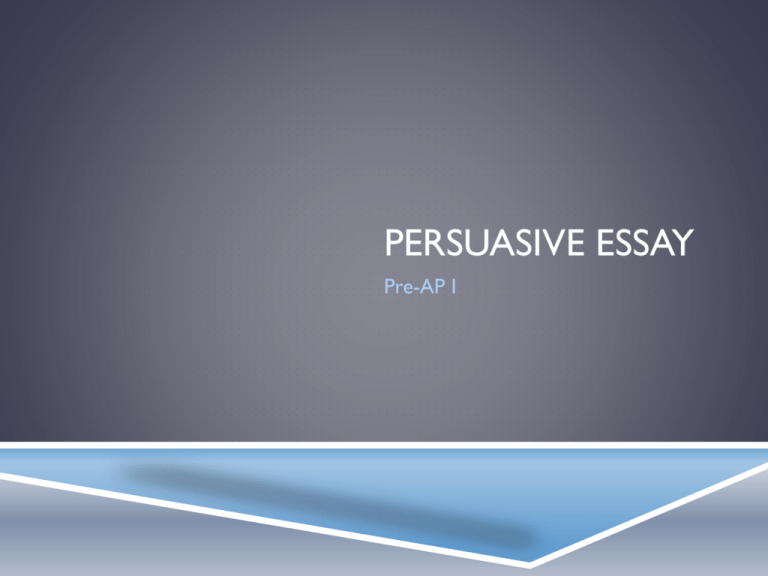 PERSUASIVE ESSAY

Pre-AP I